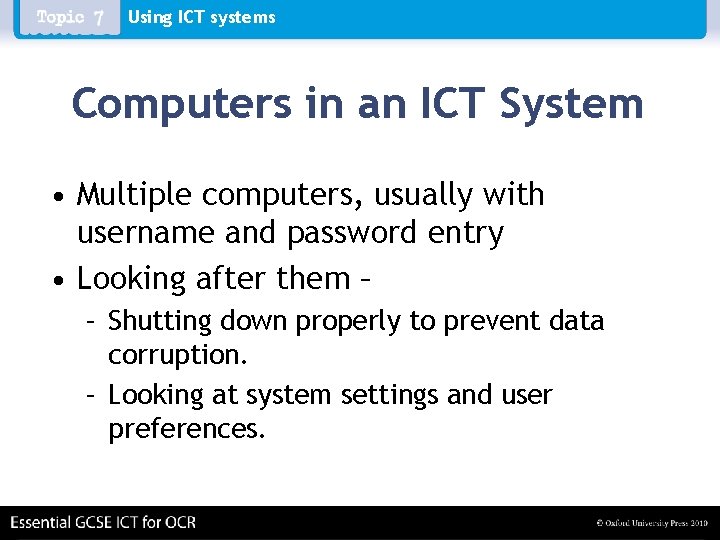 Topic 7 Using ICT systems

Computers in an ICT System

• Multiple computers, usually with username and password entry
• Looking after them –
– Shutting down properly to prevent data corruption.
– Looking at system settings and user preferences.

Essential GCSE ICT for OCR

© Oxford University Press 2010